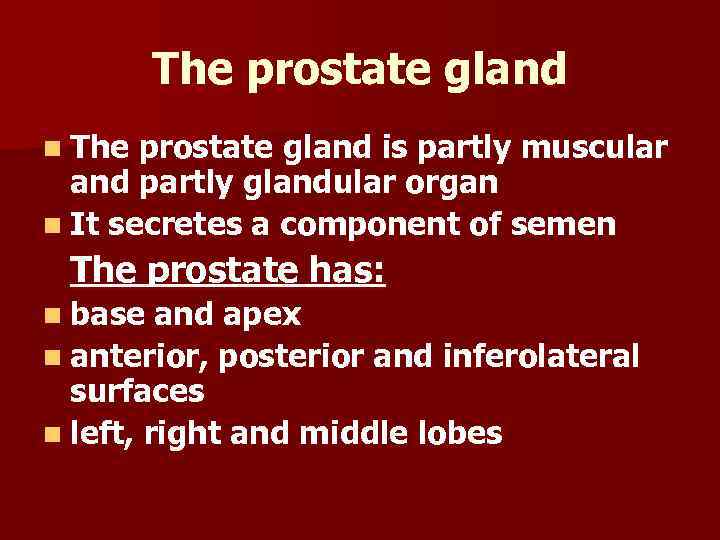 The prostate gland

- The prostate gland is partly muscular and partly glandular organ
- It secretes a component of semen

The prostate has:

- base and apex
- anterior, posterior and inferolateral surfaces
- left, right and middle lobes